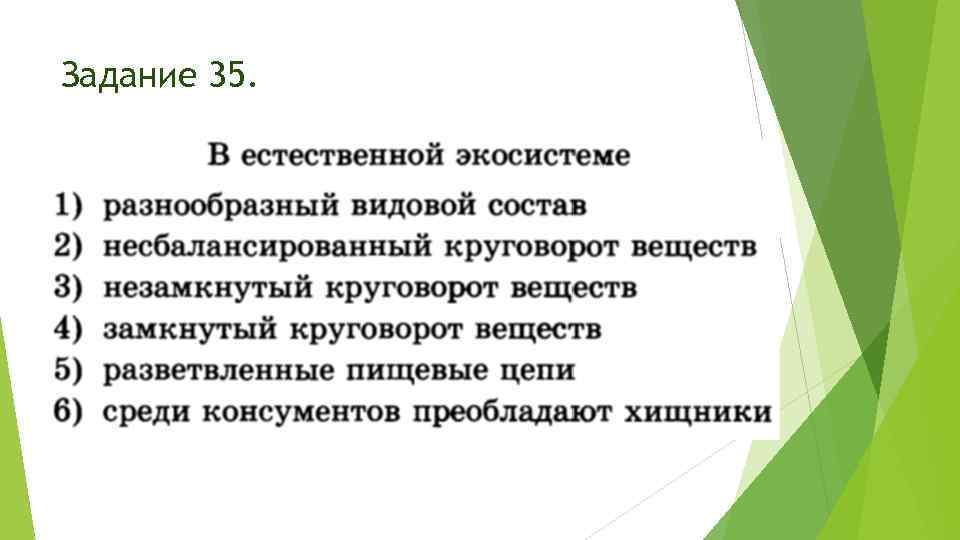 Задание 35.

В естественной экосистеме

1) разнообразный видовой состав
2) несбалансированный круговорот веществ
3) незамкнутый круговорот веществ
4) замкнутый круговорот веществ
5) разветвленные пищевые цепи
6) среди консументов преобладают хищники